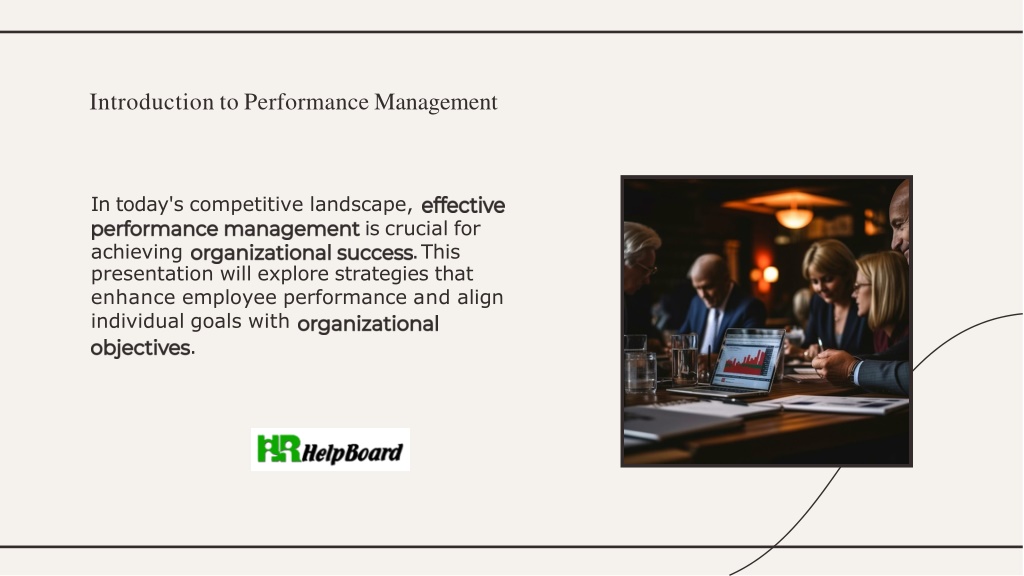 Introduction to Performance Management

In today's competitive landscape, effective performance management is crucial for achieving organizational success. This presentation will explore strategies that enhance employee performance and align individual goals with organizational objectives.

HR HelpBoard